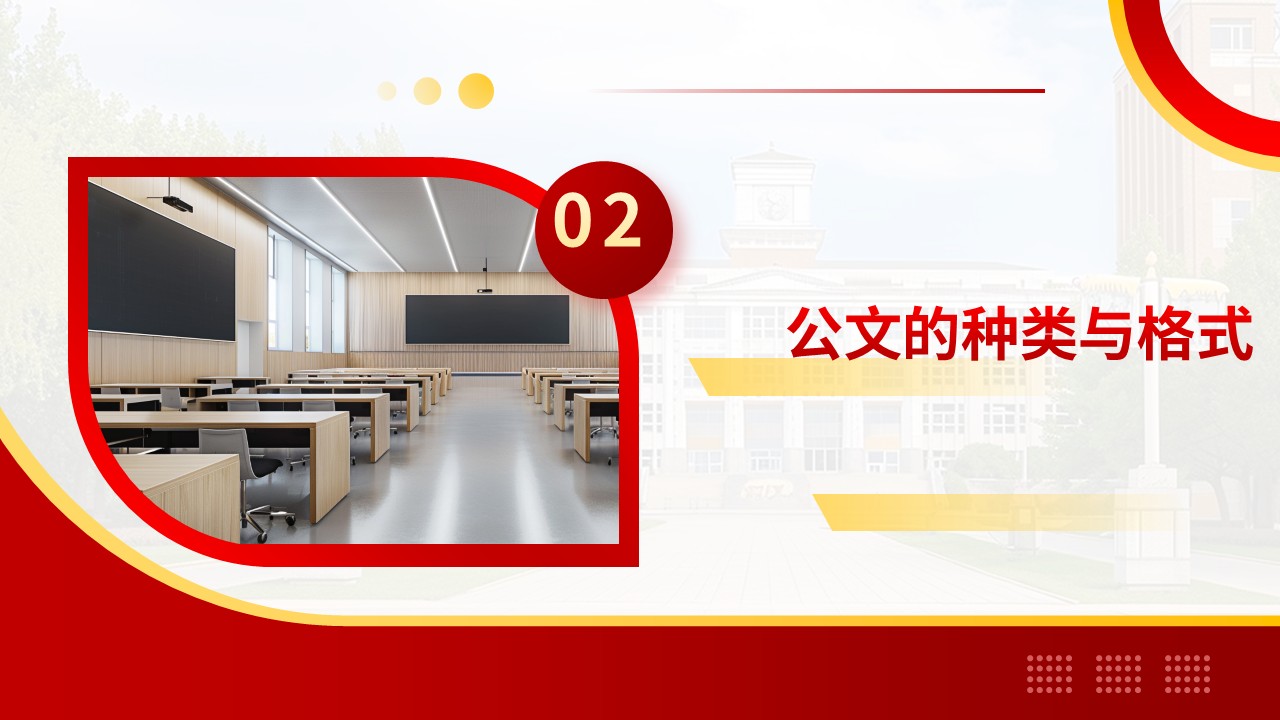 02

公文的种类与格式